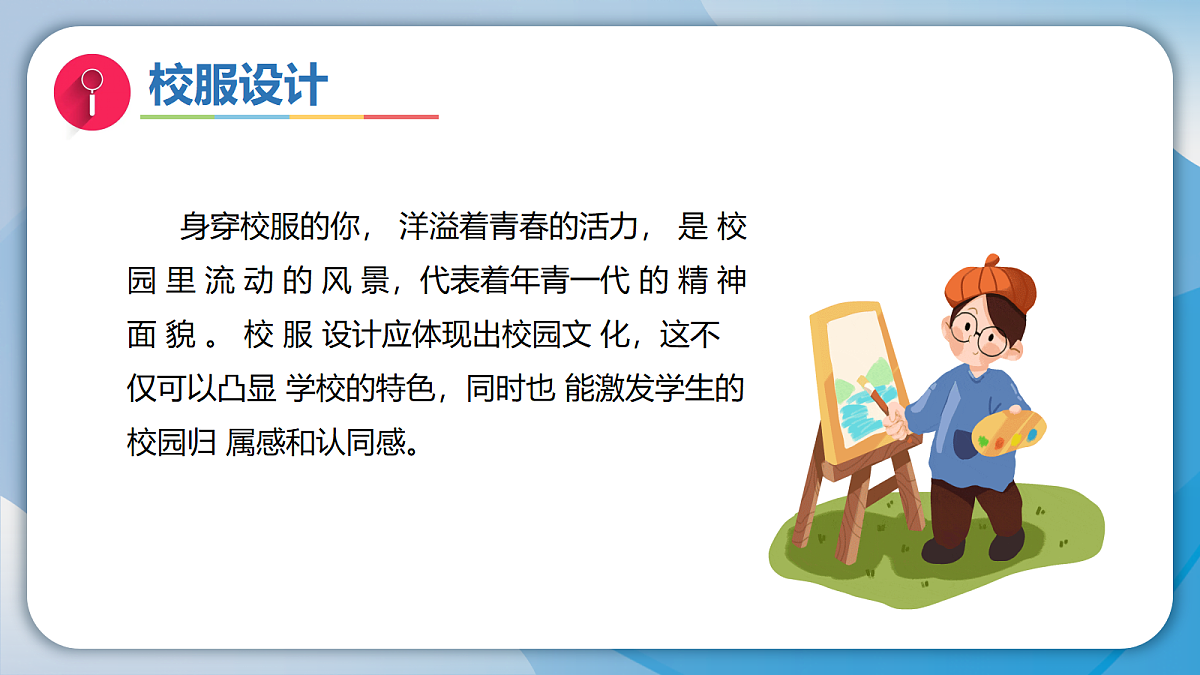 校服设计

身穿校服的你，洋溢着青春的活力，是校园里流动的风景，代表着年青一代的精神面貌。校服设计应体现出校园文化，这不仅可以凸显学校的特色，同时也能激发学生的校园归属感和认同感。